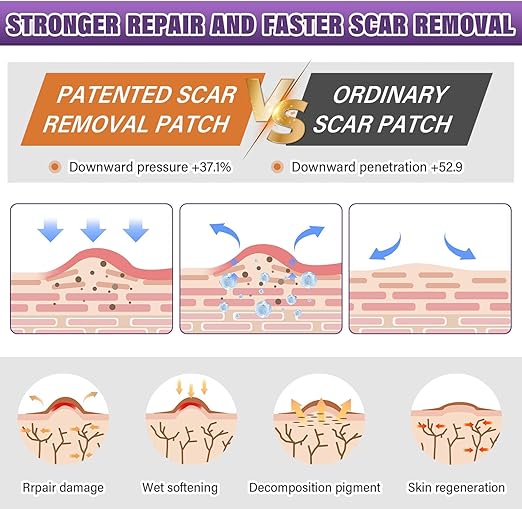 STRONGER REPAIR AND FASTER SCAR REMOVAL

PATENTED SCAR REMOVAL PATCH

VS

ORDINARY SCAR PATCH

Downward pressure +37.1%

Downward penetration +52.9

Rrpair damage

Wet softening

Decomposition pigment

Skin regeneration